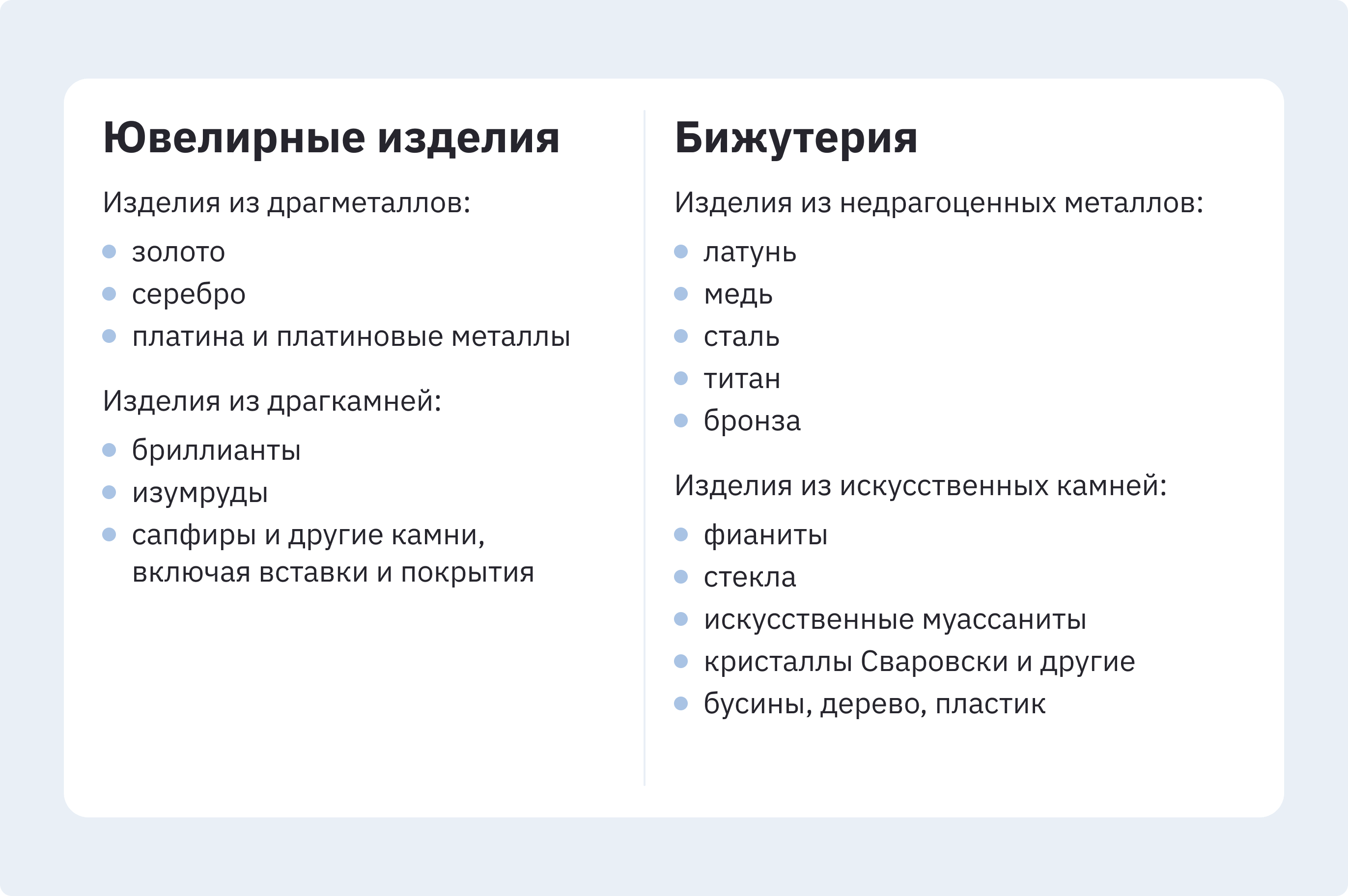 Ювелирные изделия

Изделия из драгметаллов:

- золото
- серебро
- платина и платиновые металлы

Изделия из драгкамней:

- бриллианты
- изумруды
- сапфиры и другие камни, включая вставки и покрытия

Бижутерия

Изделия из недрагоценных металлов:

- латунь
- медь
- сталь
- титан
- бронза

Изделия из искусственных камней:

- фианиты
- стекла
- искусственные муассаниты
- кристаллы Сваровски и другие
- бусины, дерево, пластик